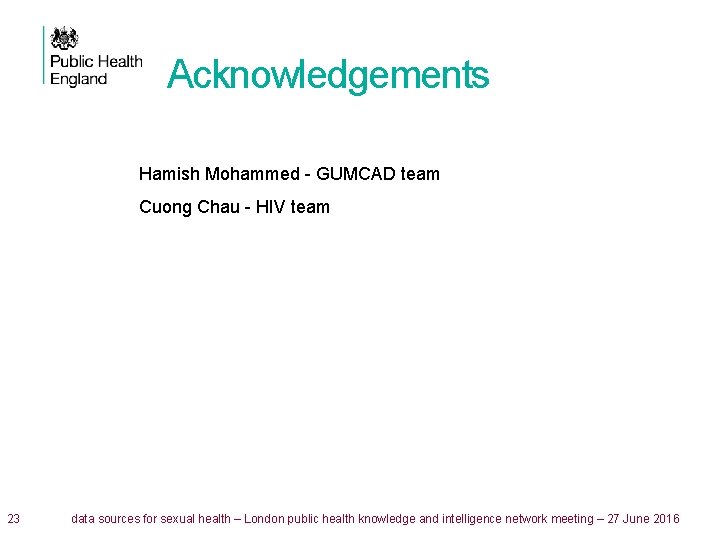 Public Health England

Acknowledgements

Hamish Mohammed - GUMCAD team

Cuong Chau - HIV team

23 data sources for sexual health – London public health knowledge and intelligence network meeting – 27 June 2016